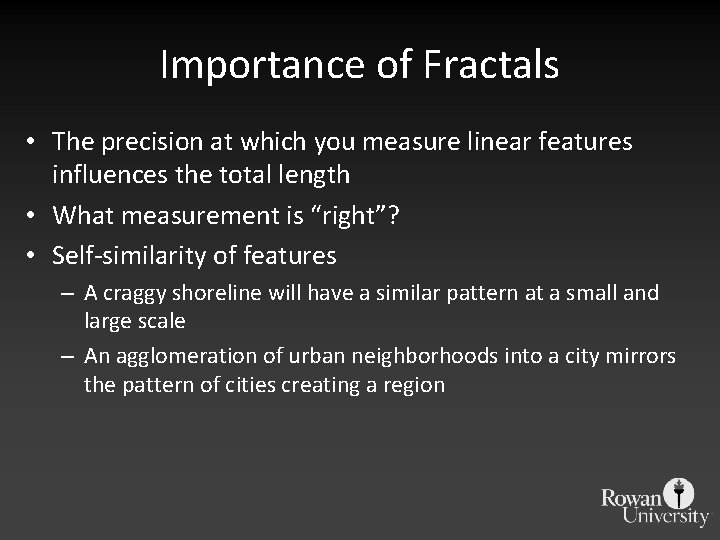 Importance of Fractals

• The precision at which you measure linear features influences the total length

• What measurement is “right”?

• Self-similarity of features

– A craggy shoreline will have a similar pattern at a small and large scale

– An agglomeration of urban neighborhoods into a city mirrors the pattern of cities creating a region

Rowan University